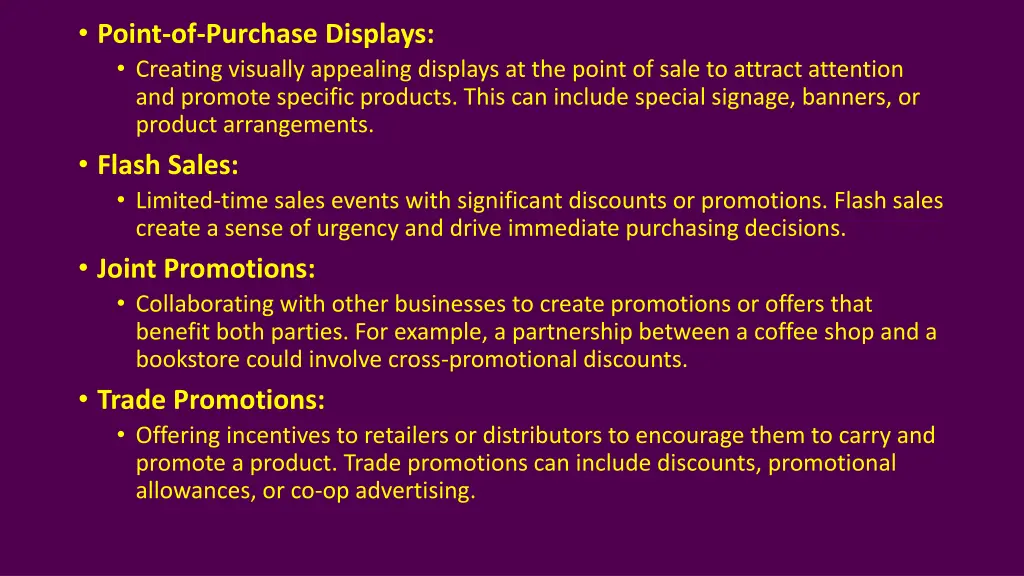 • Point-of-Purchase Displays:
• Creating visually appealing displays at the point of sale to attract attention and promote specific products. This can include special signage, banners, or product arrangements.

• Flash Sales:
• Limited-time sales events with significant discounts or promotions. Flash sales create a sense of urgency and drive immediate purchasing decisions.

• Joint Promotions:
• Collaborating with other businesses to create promotions or offers that benefit both parties. For example, a partnership between a coffee shop and a bookstore could involve cross-promotional discounts.

• Trade Promotions:
• Offering incentives to retailers or distributors to encourage them to carry and promote a product. Trade promotions can include discounts, promotional allowances, or co-op advertising.